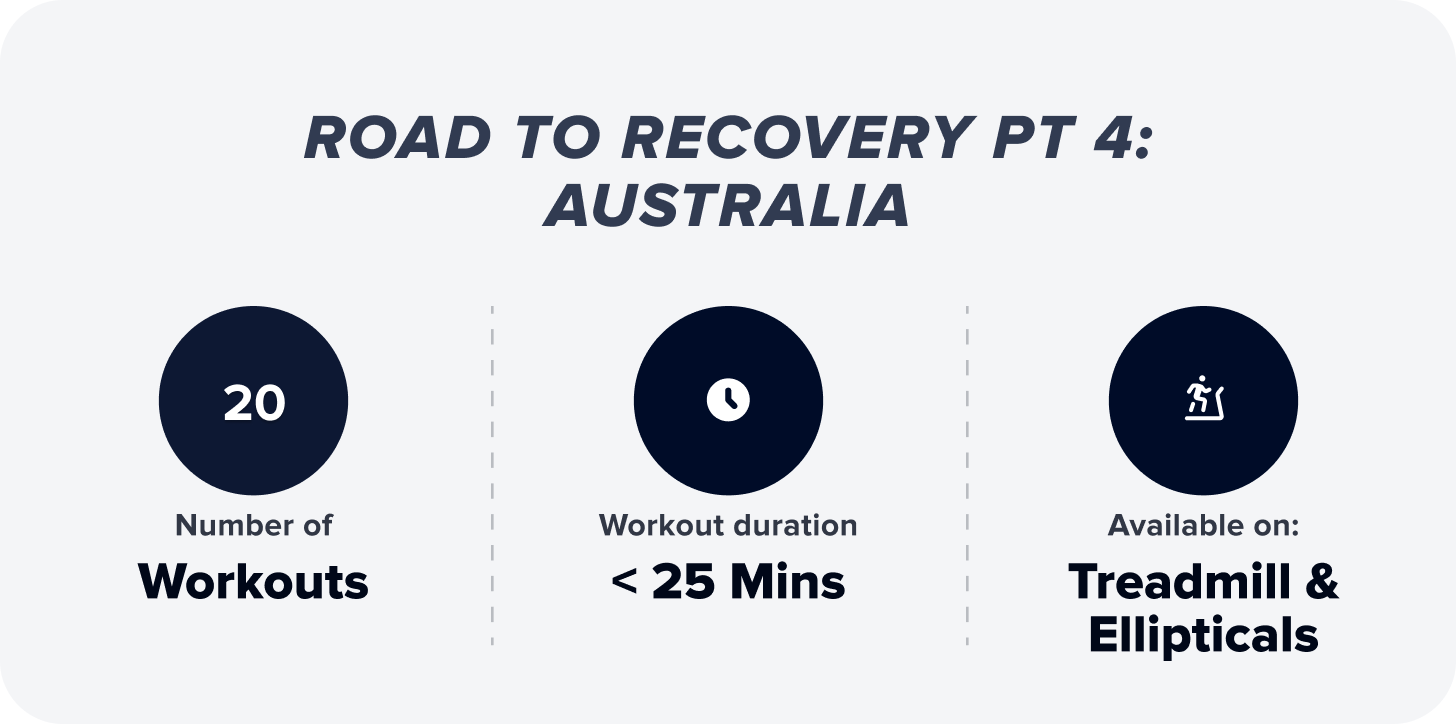 ROAD TO RECOVERY PT 4: AUSTRALIA

20

Number of

Workouts

Workout duration

< 25 Mins

Available on:

Treadmill & Ellipticals